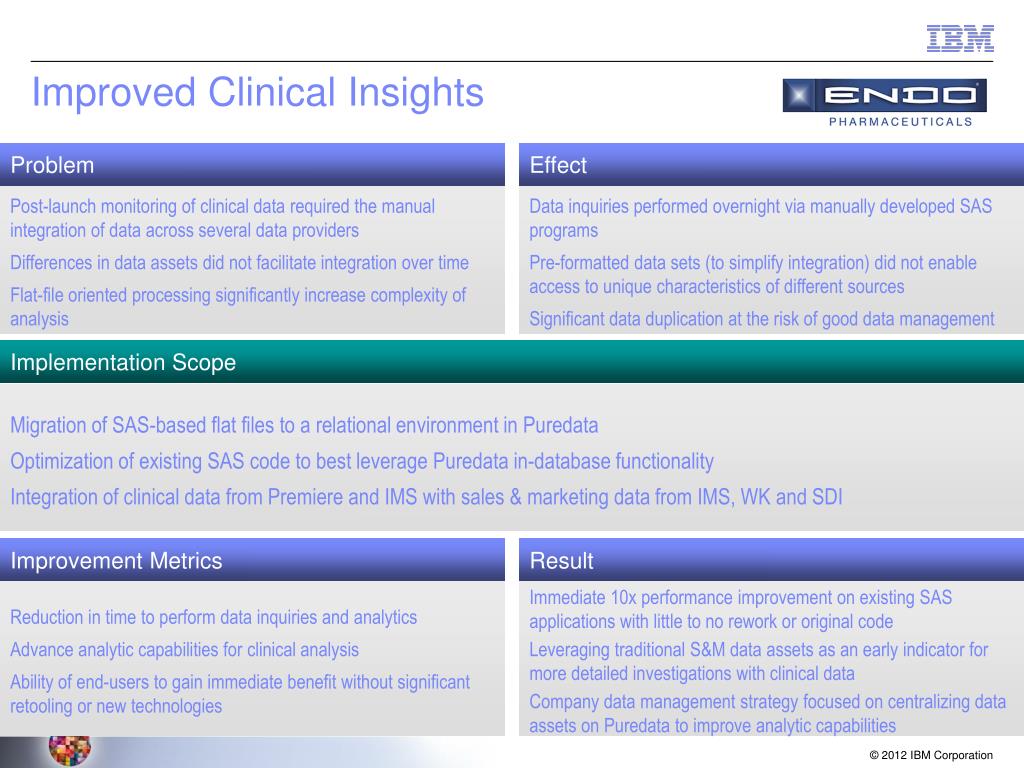 IBM

Improved Clinical Insights

ENDO PHARMACEUTICALS

Problem

Post-launch monitoring of clinical data required the manual integration of data across several data providers

Differences in data assets did not facilitate integration over time

Flat-file oriented processing significantly increase complexity of analysis

Effect

Data inquiries performed overnight via manually developed SAS programs

Pre-formatted data sets (to simplify integration) did not enable access to unique characteristics of different sources

Significant data duplication at the risk of good data management

Implementation Scope

Migration of SAS-based flat files to a relational environment in Puredata

Optimization of existing SAS code to best leverage Puredata in-database functionality

Integration of clinical data from Premiere and IMS with sales & marketing data from IMS, WK and SDI

Improvement Metrics

Reduction in time to perform data inquiries and analytics

Advance analytic capabilities for clinical analysis

Ability of end-users to gain immediate benefit without significant retooling or new technologies

Result

Immediate 10x performance improvement on existing SAS applications with little to no rework or original code

Leveraging traditional S&M data assets as an early indicator for more detailed investigations with clinical data

Company data management strategy focused on centralizing data assets on Puredata to improve analytic capabilities

© 2012 IBM Corporation